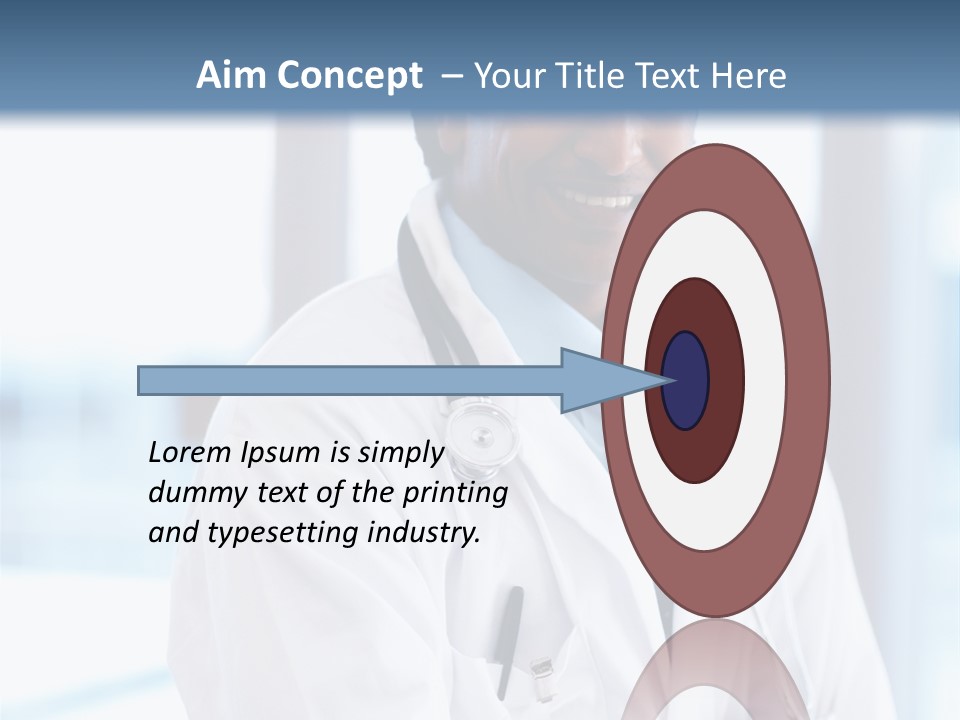 Aim Concept – Your Title Text Here

Lorem Ipsum is simply dummy text of the printing and typesetting industry.